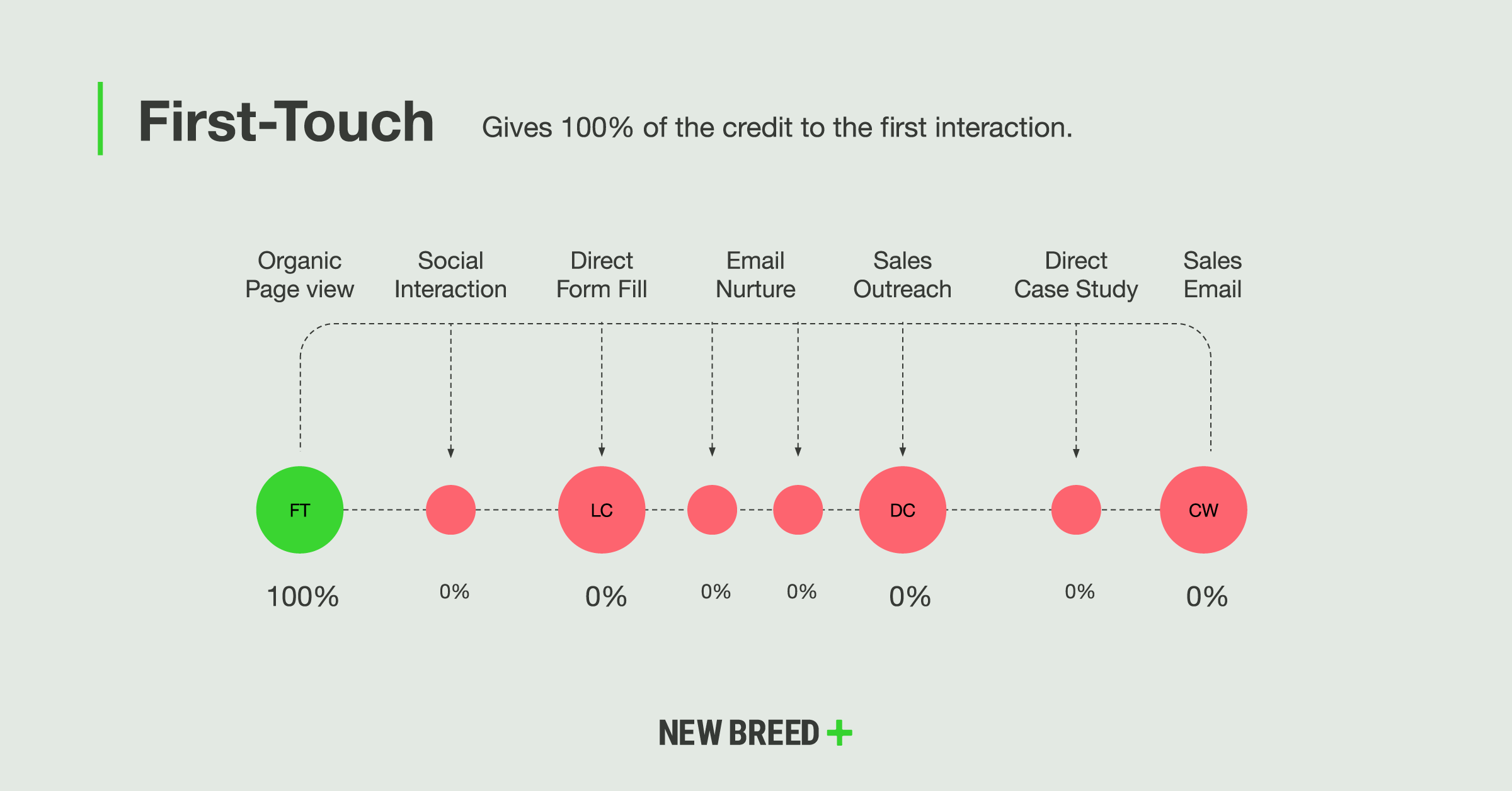 First-Touch

Gives 100% of the credit to the first interaction.

Organic Page view

Social Interaction

Direct Form Fill

Email Nurture

Sales Outreach

Direct Case Study

Sales Email

FT

LC

DC

CW

100%

0%

0%

0%

0%

0%

0%

0%

NEW BREED +